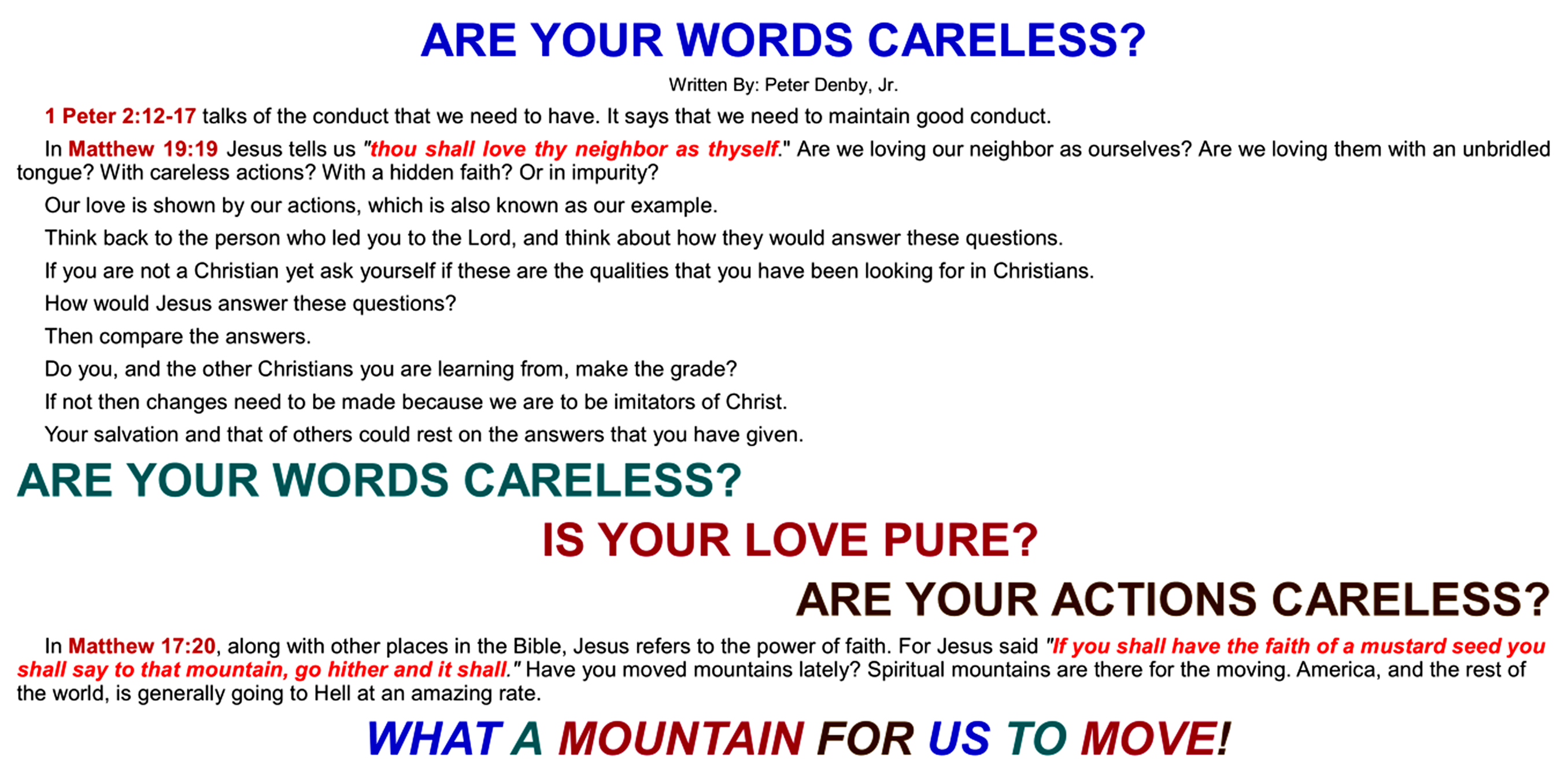 ARE YOUR WORDS CARELESS?

Written By: Peter Denby, Jr.

1 Peter 2:12-17 talks of the conduct that we need to have. It says that we need to maintain good conduct.

In Matthew 19:19 Jesus tells us "thou shall love thy neighbor as thyself." Are we loving our neighbor as ourselves? Are we loving them with an unbridled tongue? With careless actions? With a hidden faith? Or in impurity?

Our love is shown by our actions, which is also known as our example.

Think back to the person who led you to the Lord, and think about how they would answer these questions.

If you are not a Christian yet ask yourself if these are the qualities that you have been looking for in Christians.

How would Jesus answer these questions?

Then compare the answers.

Do you, and the other Christians you are learning from, make the grade?

If not then changes need to be made because we are to be imitators of Christ.

Your salvation and that of others could rest on the answers that you have given.

ARE YOUR WORDS CARELESS?

IS YOUR LOVE PURE?

ARE YOUR ACTIONS CARELESS?

In Matthew 17:20, along with other places in the Bible, Jesus refers to the power of faith. For Jesus said "If you shall have the faith of a mustard seed you shall say to that mountain, go hither and it shall." Have you moved mountains lately? Spiritual mountains are there for the moving. America, and the rest of the world, is generally going to Hell at an amazing rate.

WHAT A MOUNTAIN FOR US TO MOVE!